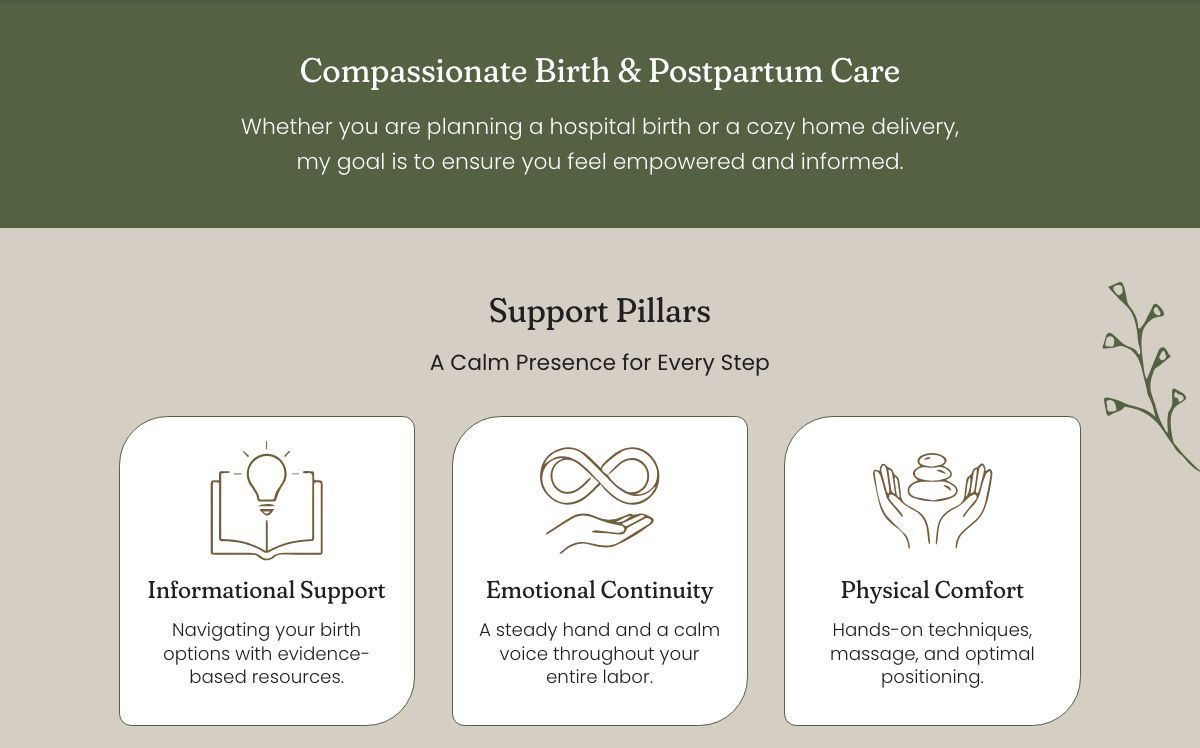 Compassionate Birth & Postpartum Care

Whether you are planning a hospital birth or a cozy home delivery, my goal is to ensure you feel empowered and informed.

Support Pillars

A Calm Presence for Every Step

Informational Support

Navigating your birth options with evidence-based resources.

Emotional Continuity

A steady hand and a calm voice throughout your entire labor.

Physical Comfort

Hands-on techniques, massage, and optimal positioning.